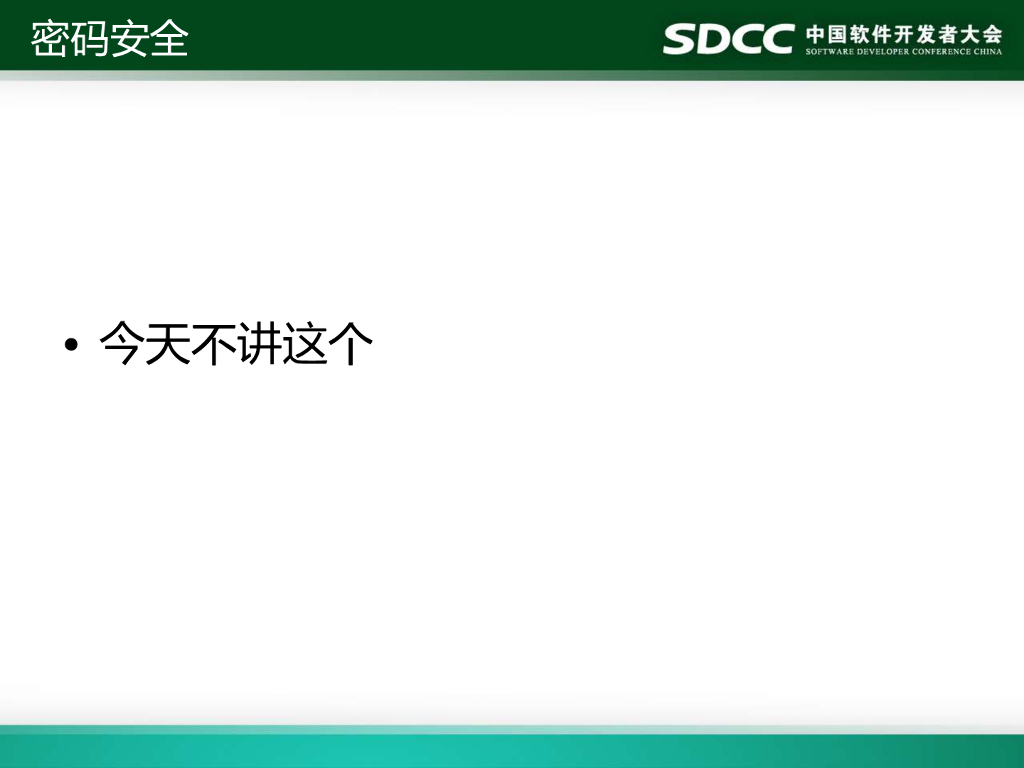 密码安全

SDCC 中国软件开发者大会
SOFTWARE DEVELOPER CONFERENCE CHINA

• 今天不讲这个